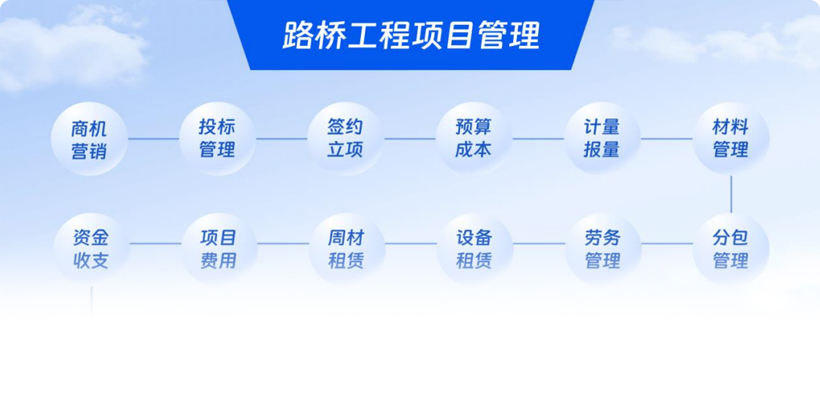 路桥工程项目管理

商机营销

投标管理

签约立项

预算成本

计量报量

材料管理

分包管理

劳务管理

设备租赁

周材租赁

项目费用

资金收支